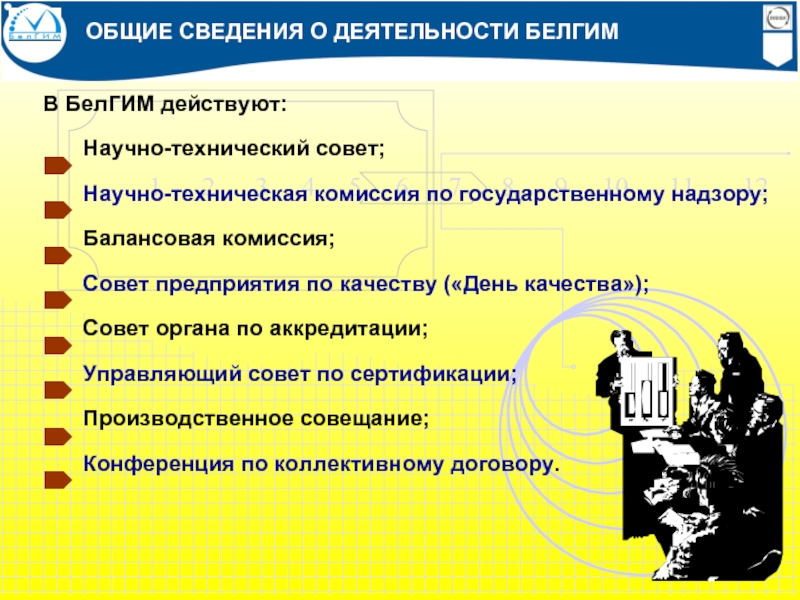 БелГИМ

ОБЩИЕ СВЕДЕНИЯ О ДЕЯТЕЛЬНОСТИ БЕЛГИМ

В БелГИМ действуют:

Научно-технический совет;

Научно-техническая комиссия по государственному надзору;

Балансовая комиссия;

Совет предприятия по качеству («День качества»);

Совет органа по аккредитации;

Управляющий совет по сертификации;

Производственное совещание;

Конференция по коллективному договору.

1 2 3 4 5 6 7 8 9 10 11 12